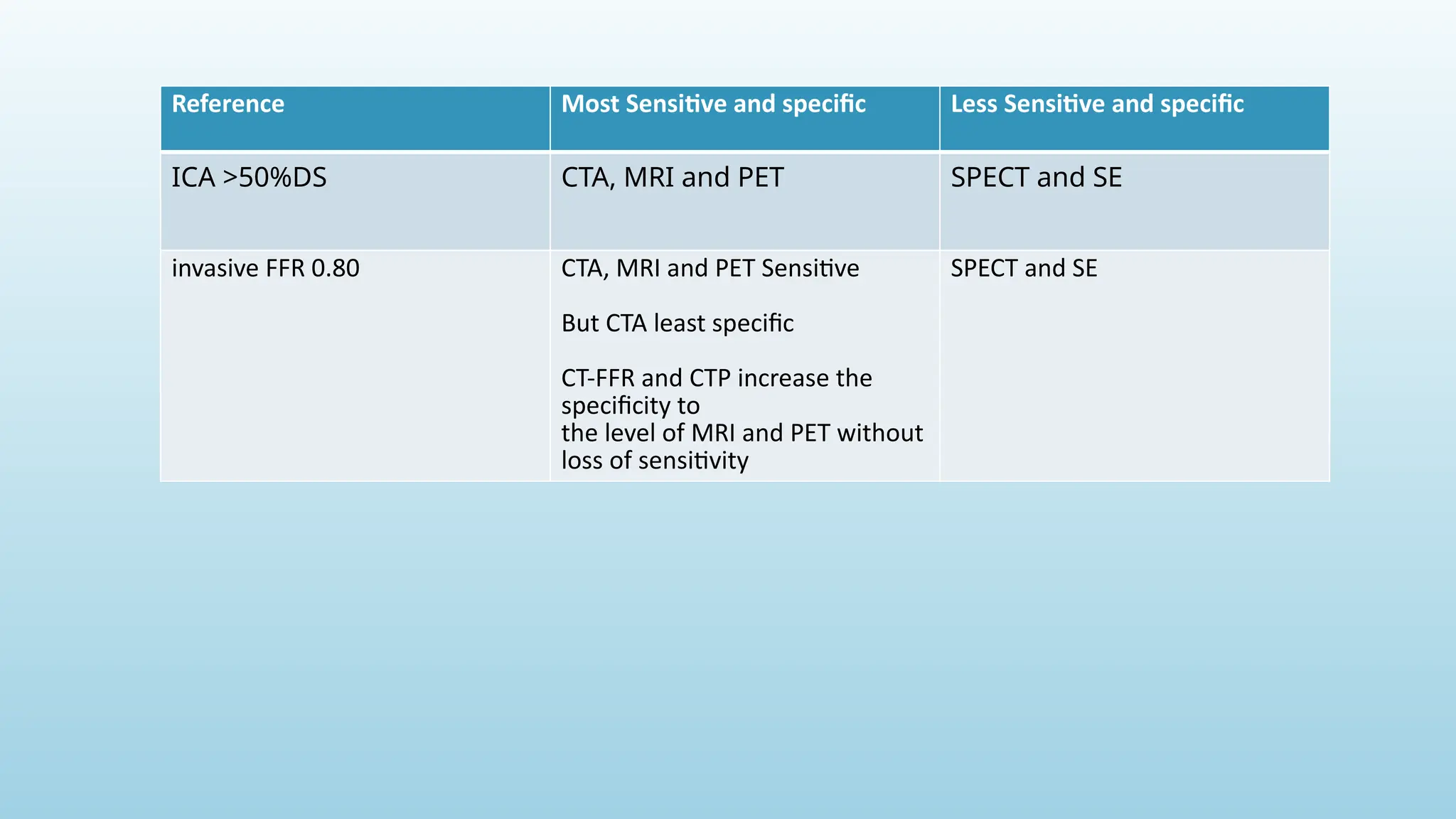 | Reference | Most Sensitive and specific | Less Sensitive and specific |
|---|---|---|
| ICA >50%DS | CTA, MRI and PET | SPECT and SE |
| invasive FFR 0.80 | CTA, MRI and PET Sensitive But CTA least specific CT-FFR and CTP increase the specificity to the level of MRI and PET without loss of sensitivity | SPECT and SE |